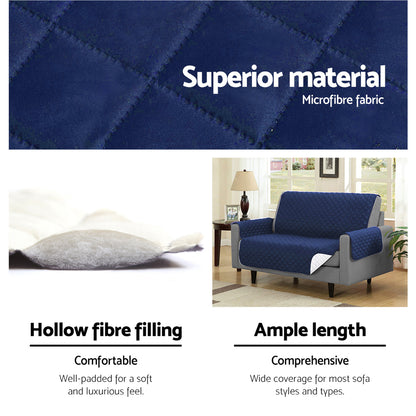 Superior material
Microfibre fabric

Hollow fibre filling

Comfortable

Well-padded for a soft and luxurious feel.

Ample length

Comprehensive

Wide coverage for most sofa styles and types.